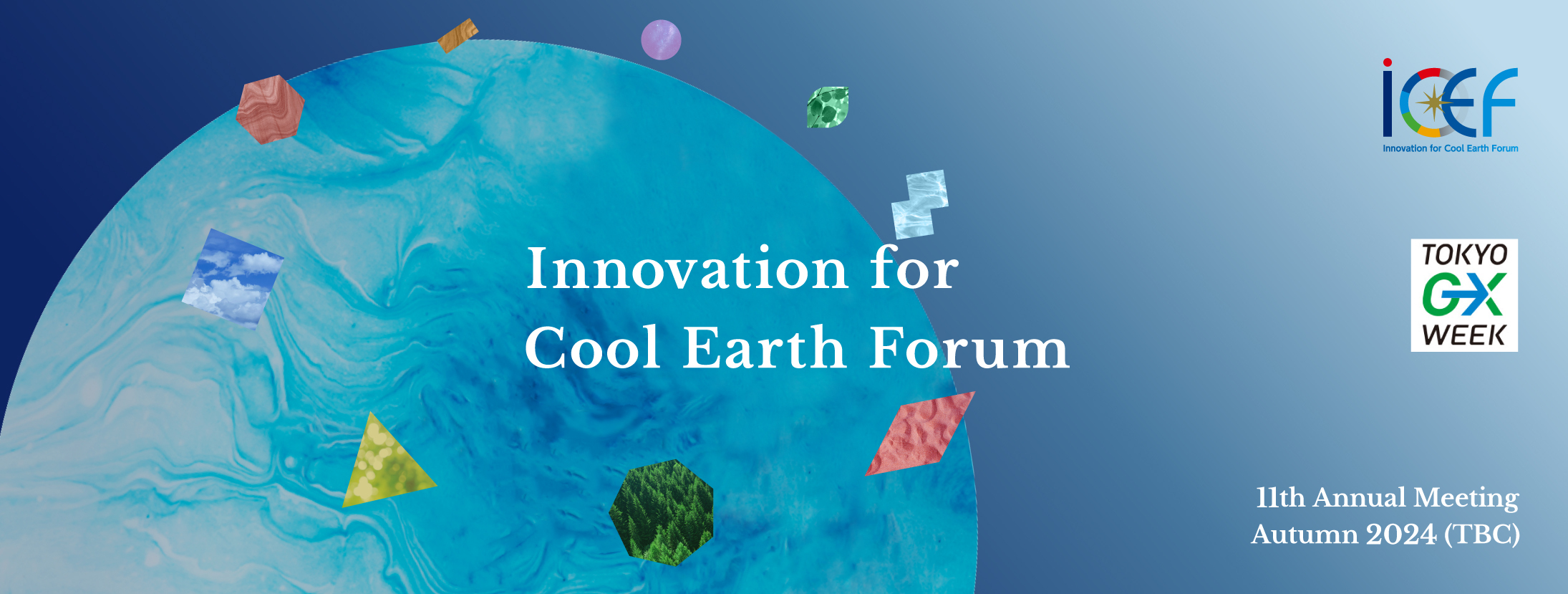 Innovation for Cool Earth Forum

ICEF
Innovation for Cool Earth Forum

TOKYO
GX
WEEK

11th Annual Meeting
Autumn 2024 (TBC)